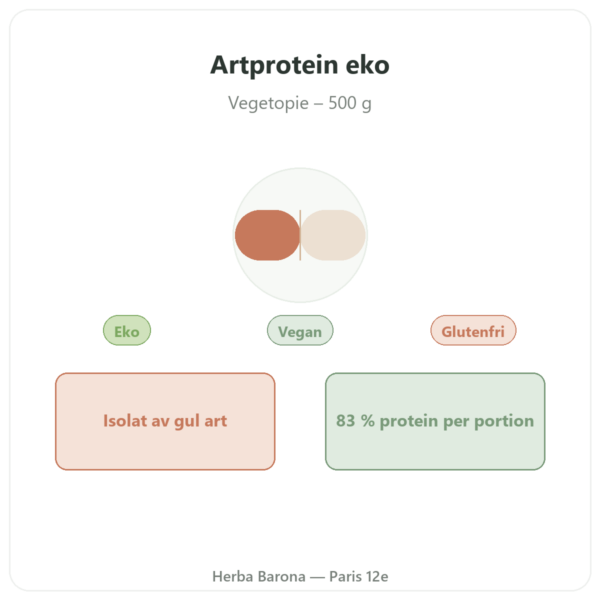 Artprotein eko

Vegetopie – 500 g

Eko

Vegan

Glutenfri

Isolat av gul art

83 % protein per portion

Herba Barona — Paris 12e